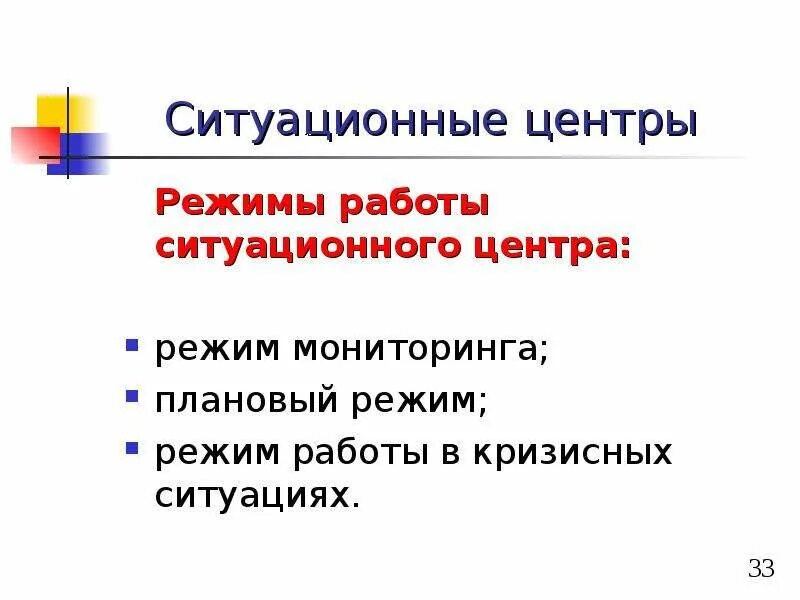 Ситуационные центры

Режимы работы ситуационного центра:

- режим мониторинга;
- плановый режим;
- режим работы в кризисных ситуациях.

33